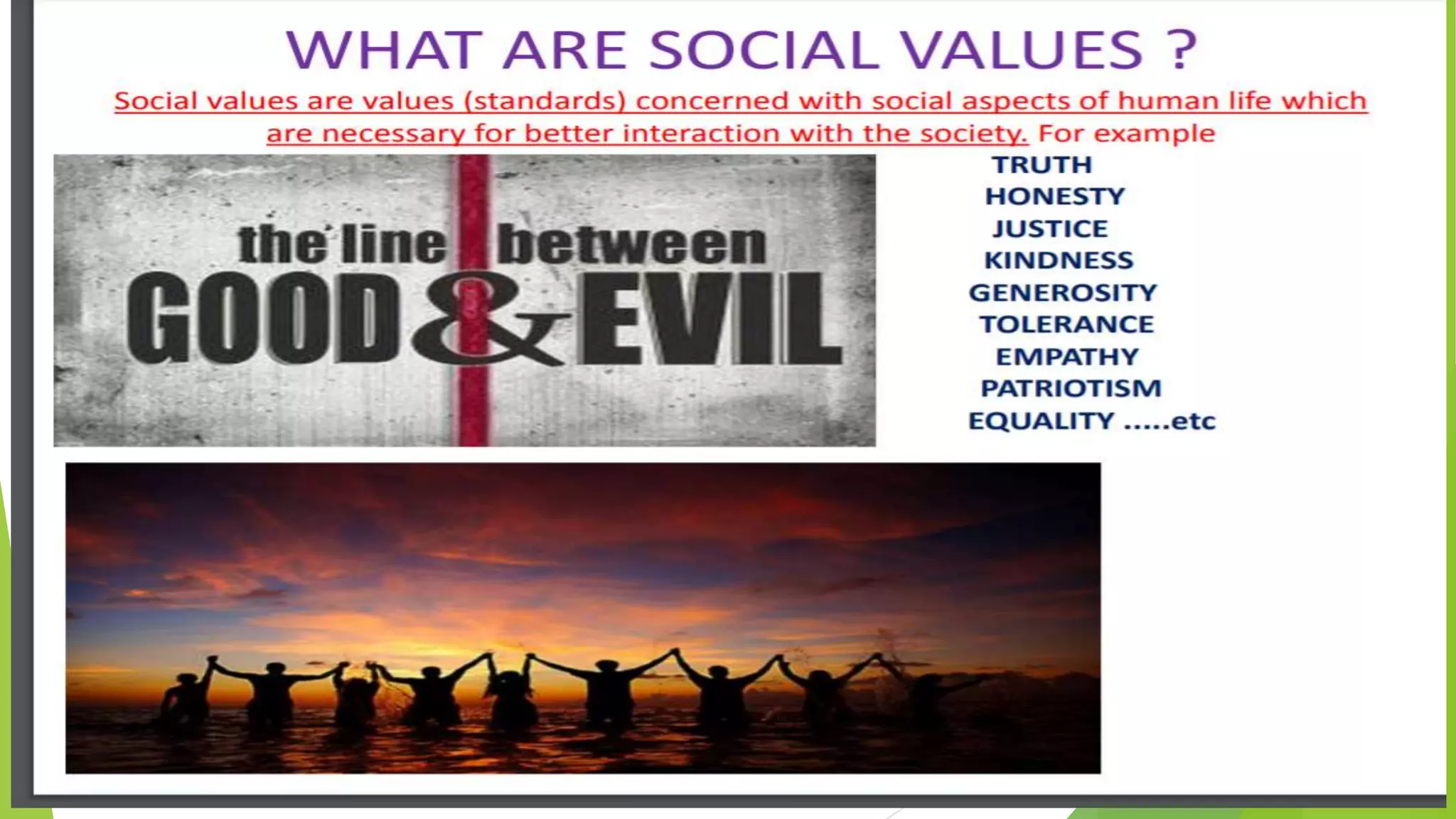 WHAT ARE SOCIAL VALUES ?

Social values are values (standards) concerned with social aspects of human life which are necessary for better interaction with the society. For example

the line between
GOOD & EVIL

TRUTH
HONESTY
JUSTICE
KINDNESS
GENEROSITY
TOLERANCE
EMPATHY
PATRIOTISM
EQUALITY .....etc